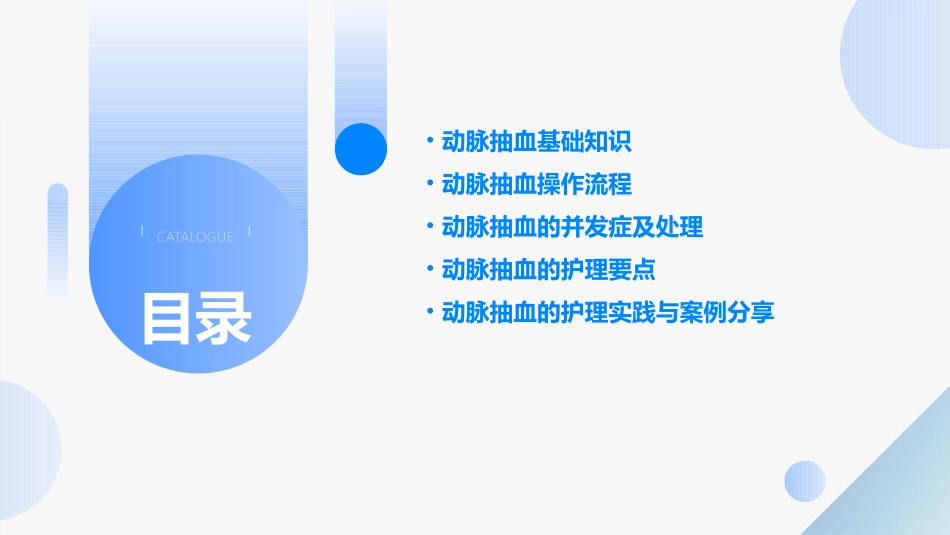 CATALOGUE

目录

• 动脉抽血基础知识
• 动脉抽血操作流程
• 动脉抽血的并发症及处理
• 动脉抽血的护理要点
• 动脉抽血的护理实践与案例分享